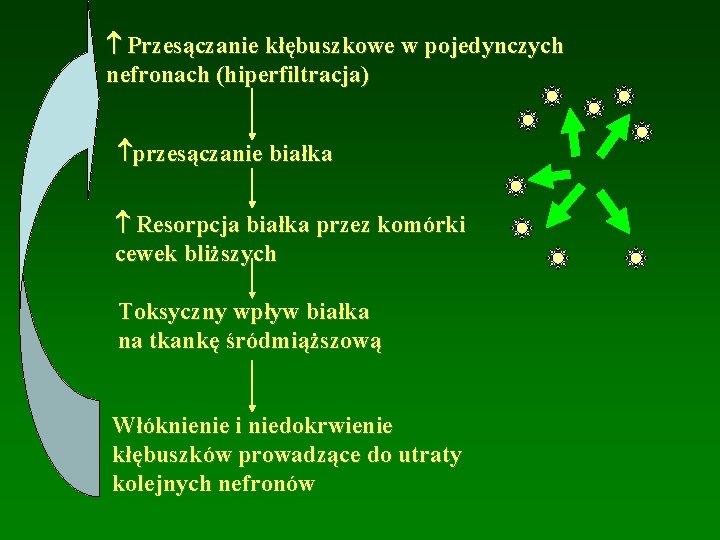 ↑ Przesączanie kłębuszkowe w pojedynczych nefronach (hiperfiltracja)

↑przesączanie białka

↑ Resorpcja białka przez komórki cewek bliższych

Toksyczny wpływ białka na tkankę śródmiąższową

Włóknienie i niedokrwienie kłębuszków prowadzące do utraty kolejnych nefronów